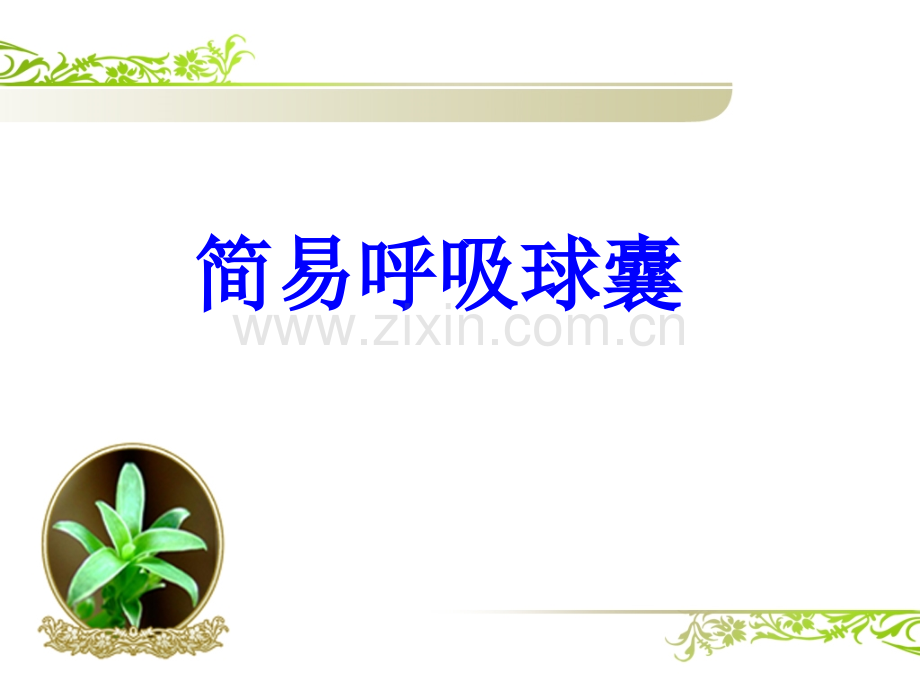 简易呼吸球囊

www.zixin.com.cn